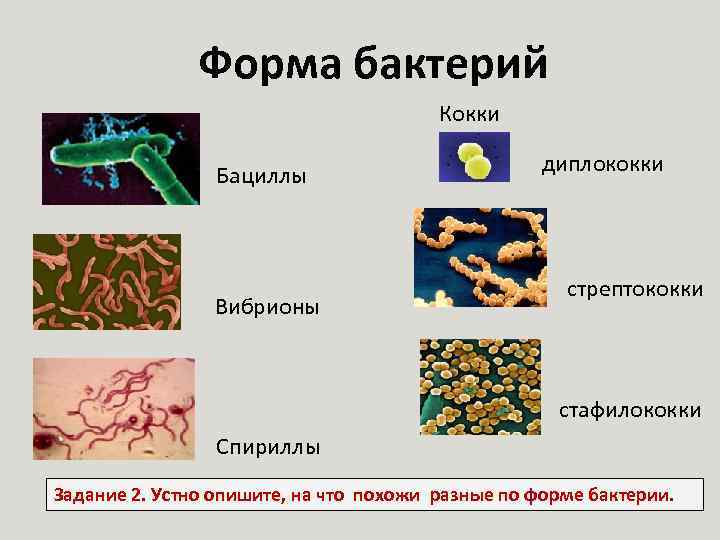 Форма бактерий

Бациллы

Вибрионы

Спириллы

Кокки

диплококки

стрептококки

стафилококки

Задание 2. Устно опишите, на что похожи разные по форме бактерии.